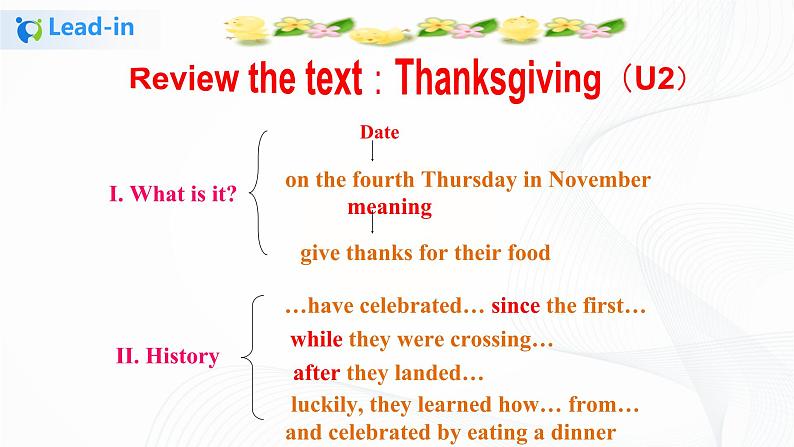 Lead-in

Review the text：Thanksgiving（U2）

I. What is it?

Date

on the fourth Thursday in November

meaning

give thanks for their food

II. History

…have celebrated… since the first…

while they were crossing…

after they landed…

luckily, they learned how… from…

and celebrated by eating a dinner